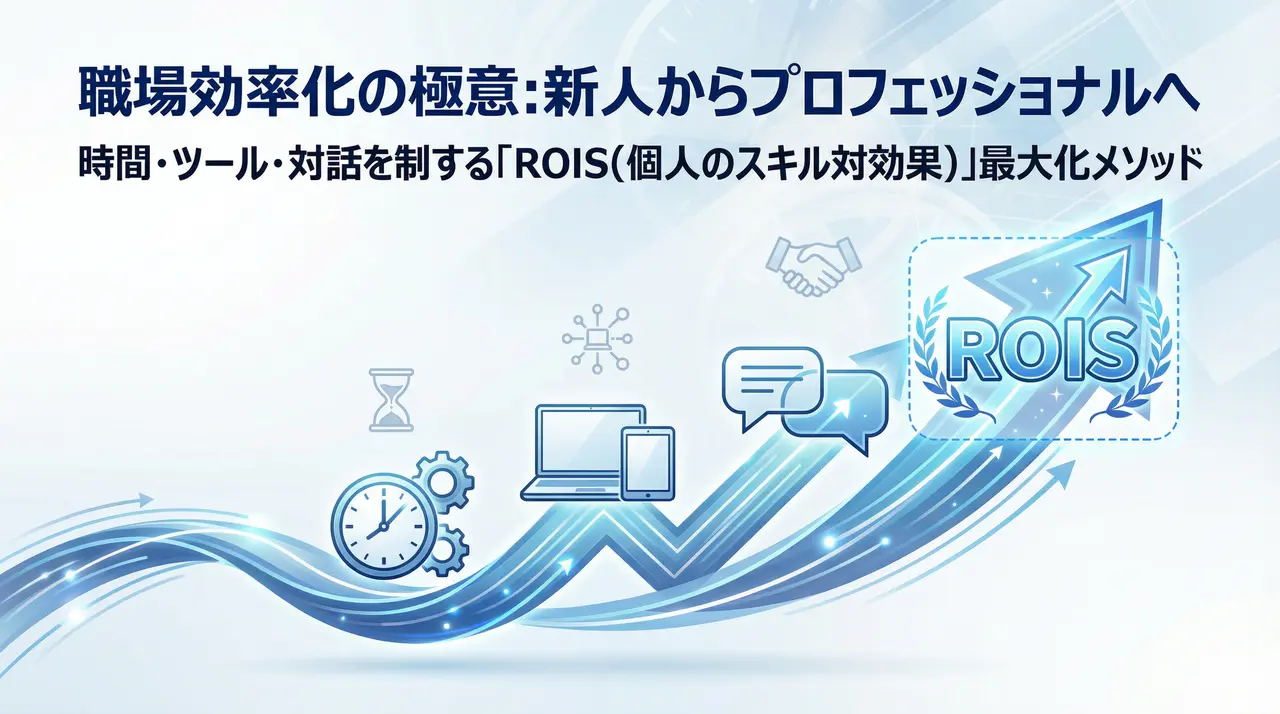 職場効率化の極意:新人からプロフェッショナルへ

時間・ツール・対話を制する「ROIS(個人のスキル対効果)」最大化メソッド

ROIS